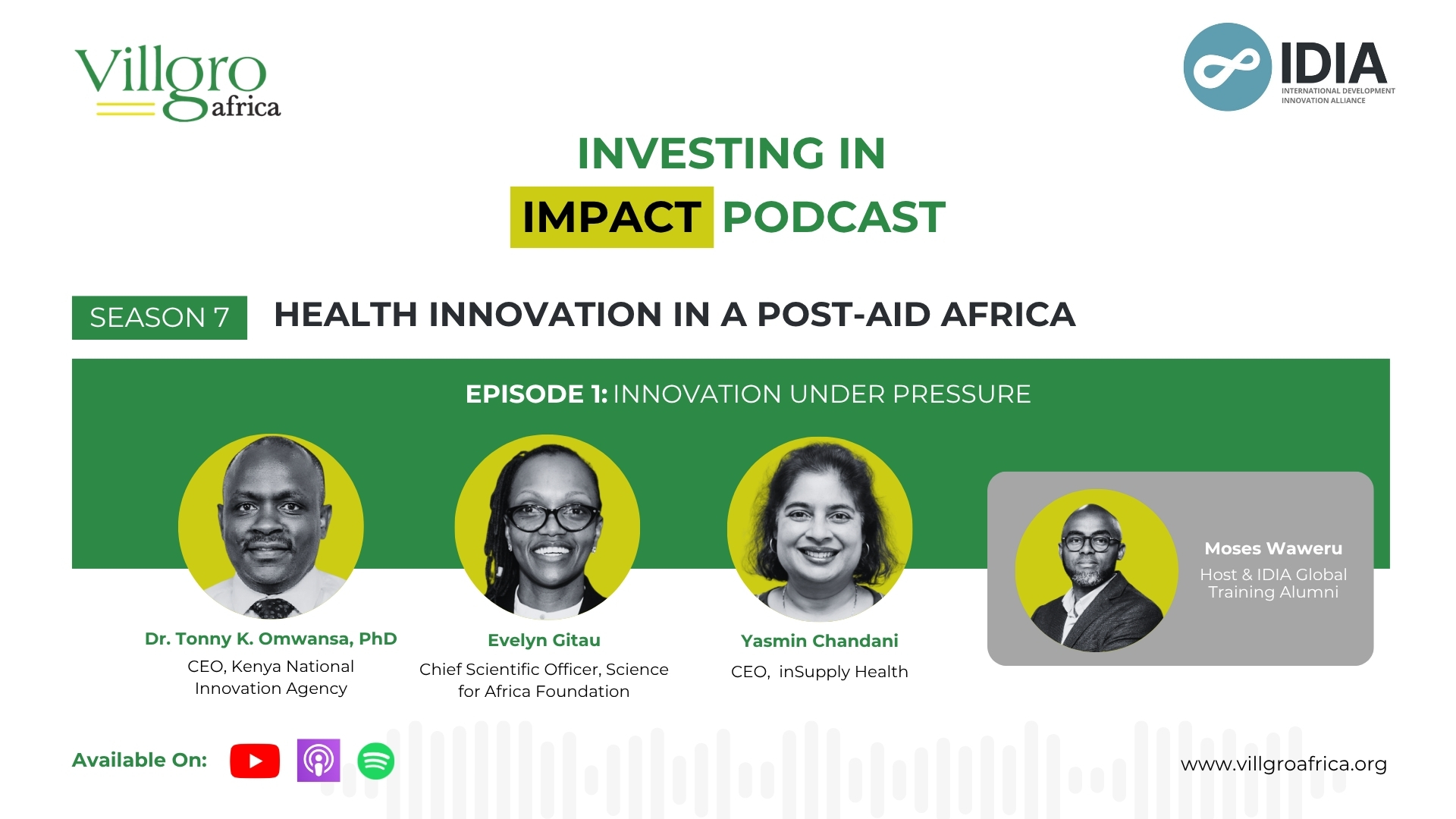 Villgro africa

IDIA
INTERNATIONAL DEVELOPMENT INNOVATION ALLIANCE

INVESTING IN IMPACT PODCAST

SEASON 7 HEALTH INNOVATION IN A POST-AID AFRICA

EPISODE 1: INNOVATION UNDER PRESSURE

Dr. Tonny K. Omwansa, PhD
CEO, Kenya National Innovation Agency

Evelyn Gitau
Chief Scientific Officer, Science for Africa Foundation

Yasmin Chandani
CEO, inSupply Health

Moses Waweru
Host & IDIA Global Training Alumni

Available On:

www.villgroafrica.org